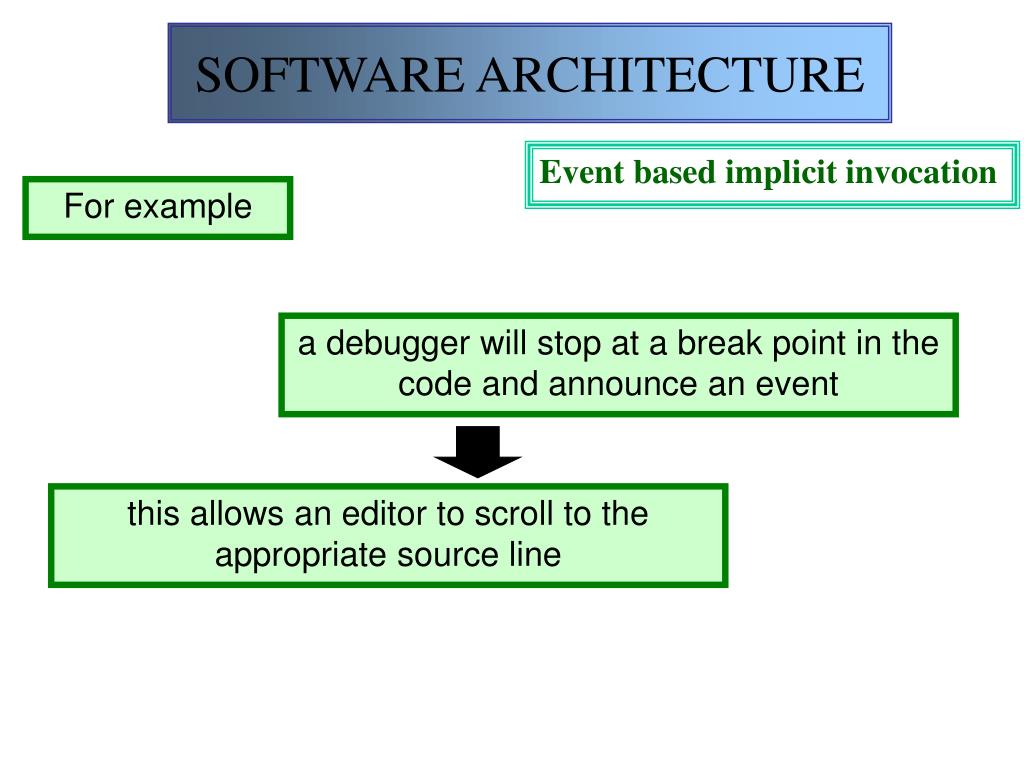 SOFTWARE ARCHITECTURE

Event based implicit invocation

For example

a debugger will stop at a break point in the code and announce an event

this allows an editor to scroll to the appropriate source line